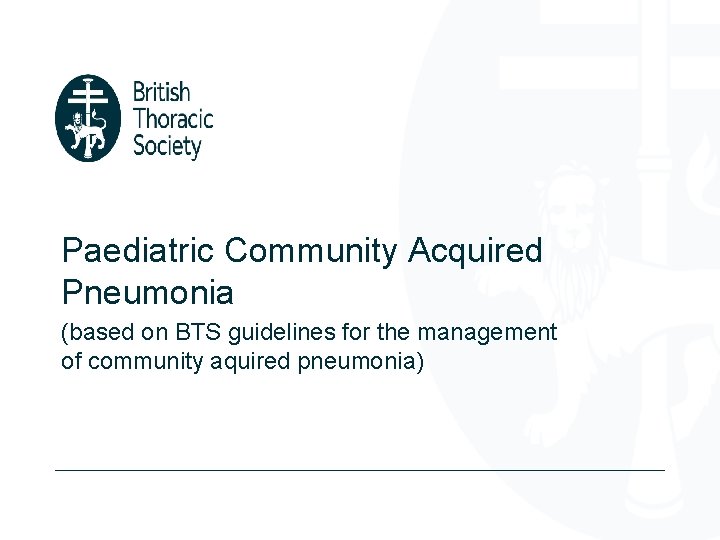 British Thoracic Society

Paediatric Community Acquired Pneumonia

(based on BTS guidelines for the management of community aquired pneumonia)